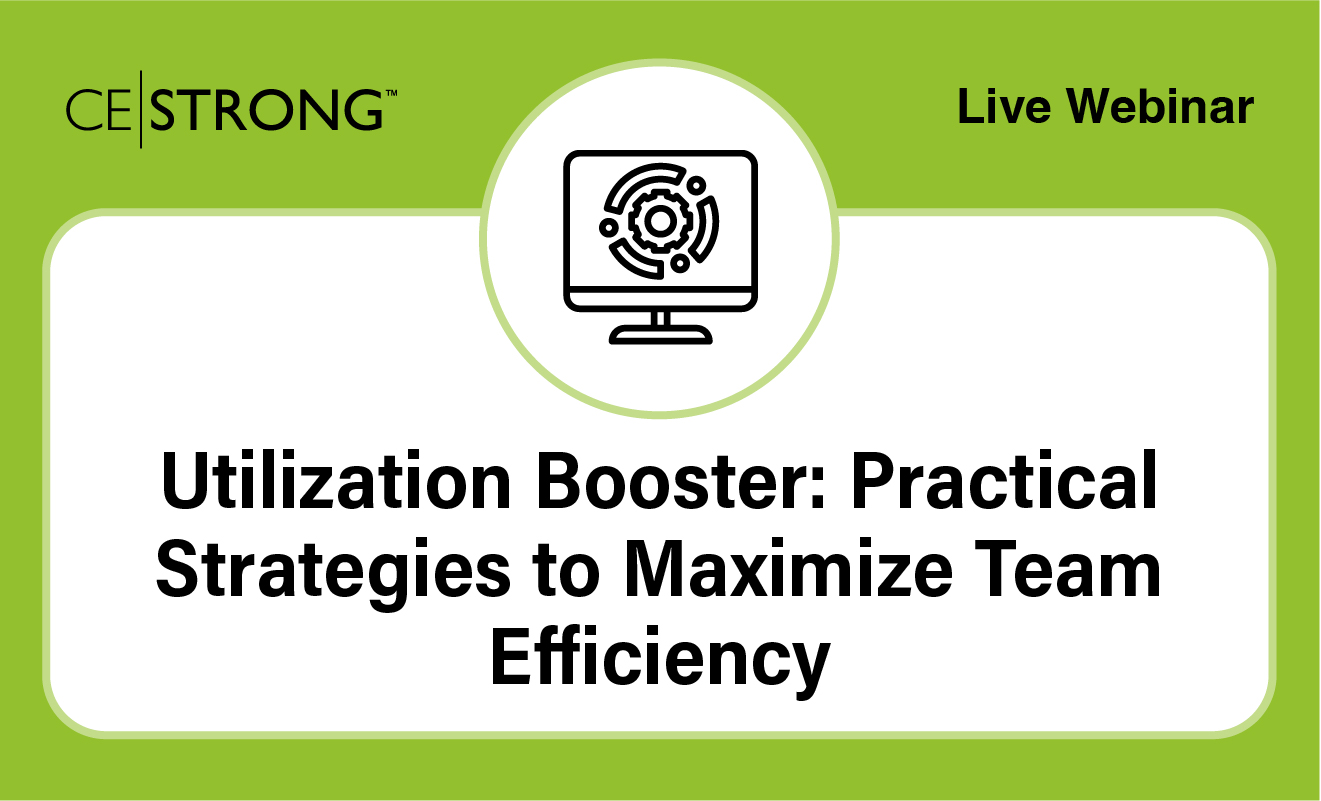 CE|STRONG™

Live Webinar

Utilization Booster: Practical Strategies to Maximize Team Efficiency